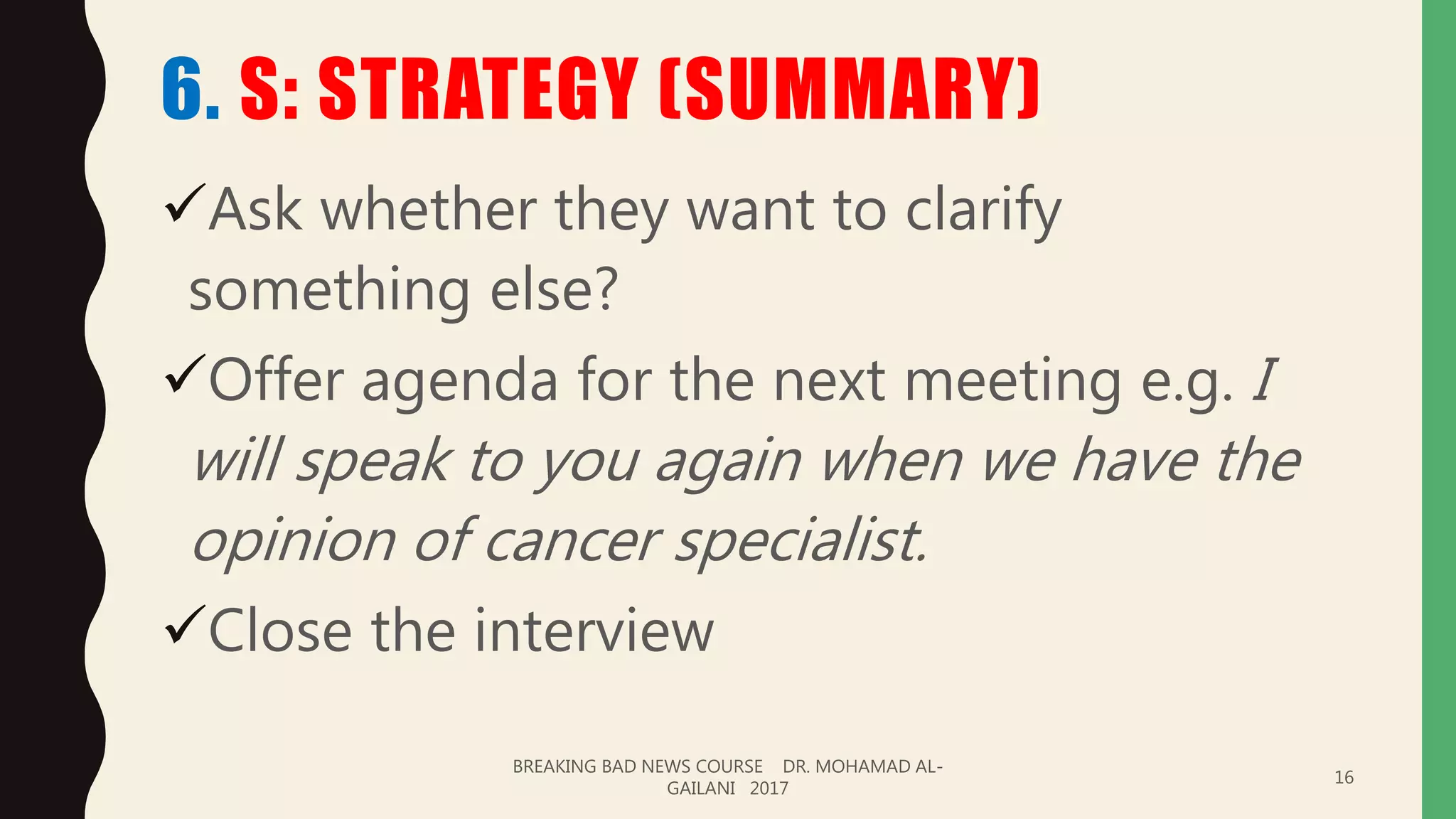 6. S: STRATEGY (SUMMARY)

✓Ask whether they want to clarify something else?

✓Offer agenda for the next meeting e.g. I will speak to you again when we have the opinion of cancer specialist.

✓Close the interview

BREAKING BAD NEWS COURSE DR. MOHAMAD AL-GAILANI 2017

16